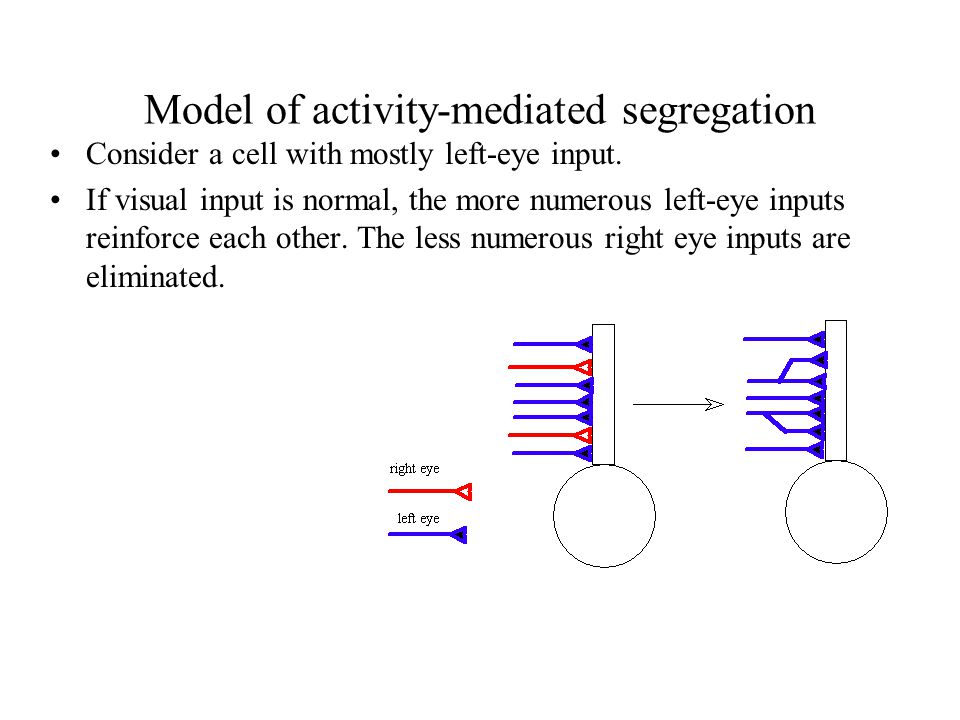 Model of activity-mediated segregation

• Consider a cell with mostly left-eye input.

• If visual input is normal, the more numerous left-eye inputs reinforce each other. The less numerous right eye inputs are eliminated.

right eye

left eye